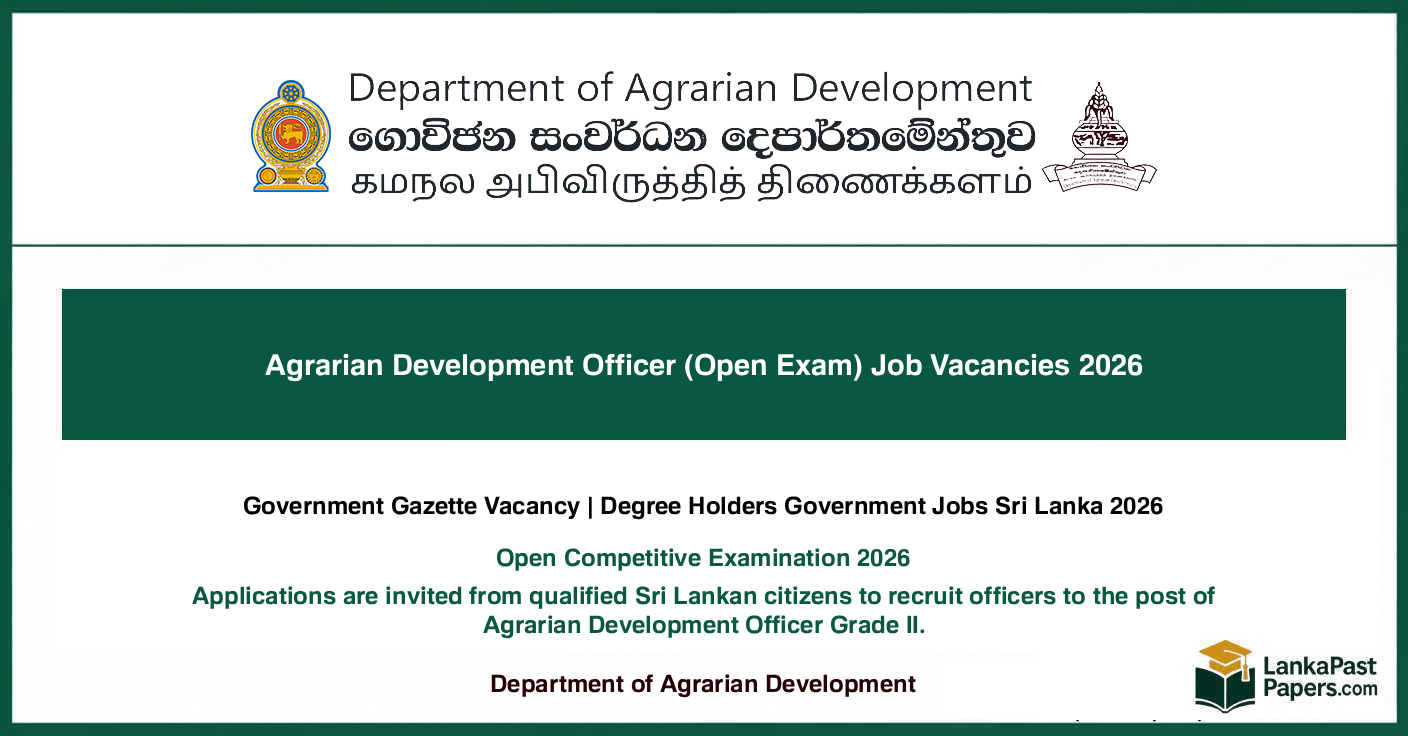 Department of Agrarian Development
ගොවිජන සංවර්ධන දෙපාර්තමේන්තුව
கமநல அபிவிருத்தித் திணைக்களம்

Agrarian Development Officer (Open Exam) Job Vacancies 2026

Government Gazette Vacancy | Degree Holders Government Jobs Sri Lanka 2026

Open Competitive Examination 2026

Applications are invited from qualified Sri Lankan citizens to recruit officers to the post of Agrarian Development Officer Grade II.

Department of Agrarian Development

LankaPast Papers.com